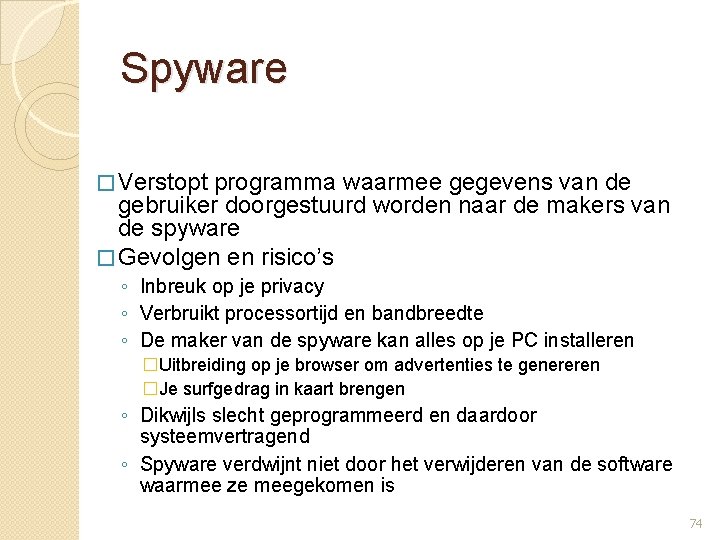 Spyware

□ Verstopt programma waarmee gegevens van de gebruiker doorgestuurd worden naar de makers van de spyware
□ Gevolgen en risico's
◦ Inbreuk op je privacy
◦ Verbruikt processortijd en bandbreedte
◦ De maker van de spyware kan alles op je PC installeren
□ Uitbreiding op je browser om advertenties te genereren
□ Je surfgedrag in kaart brengen
◦ Dikwijls slecht geprogrammeerd en daardoor systeemvertragend
◦ Spyware verdwijnt niet door het verwijderen van de software waarmee ze meegekomen is

74